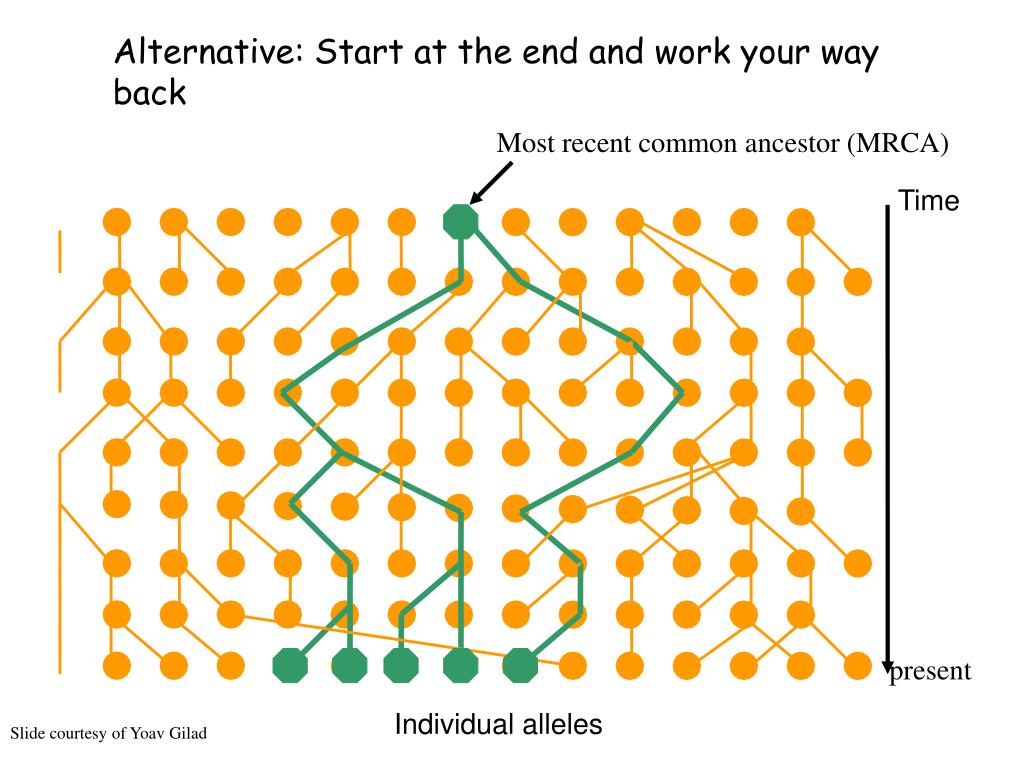 Alternative: Start at the end and work your way back

Most recent common ancestor (MRCA)

Time

present

Individual alleles

Slide courtesy of Yoav Gilad